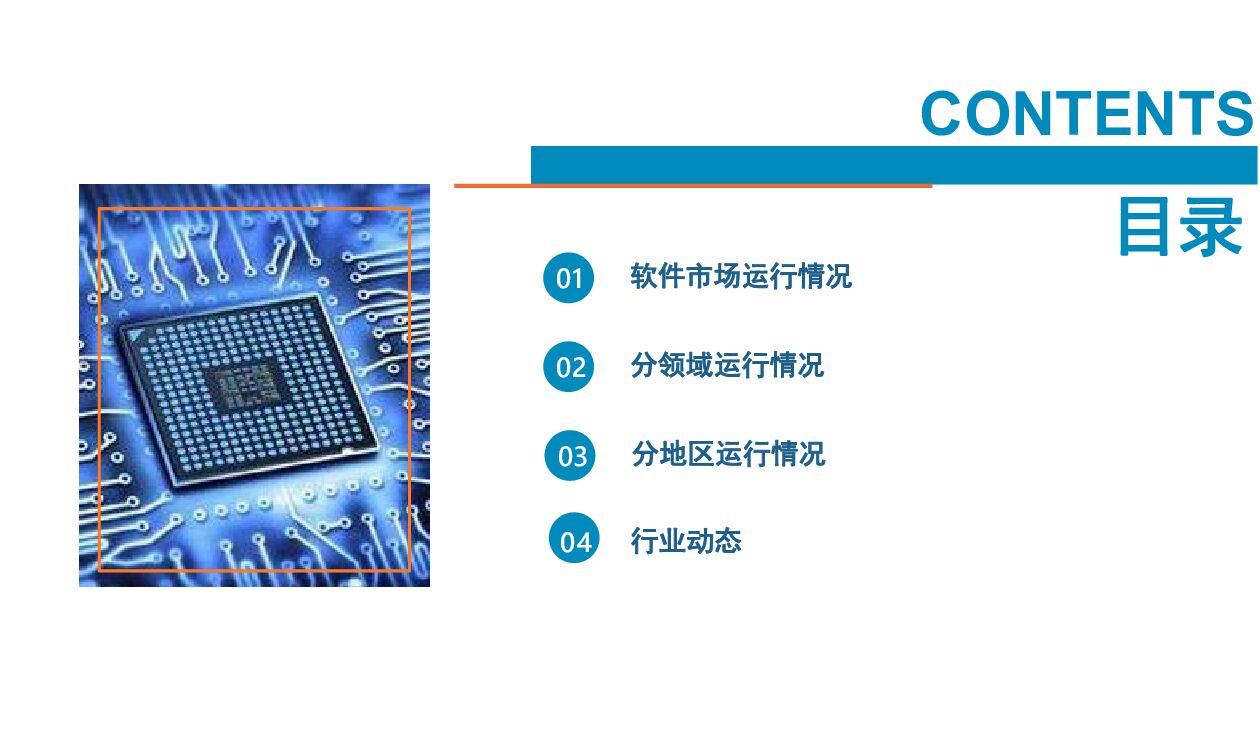 CONTENTS

目录

01 软件市场运行情况

02 分领域运行情况

03 分地区运行情况

04 行业动态